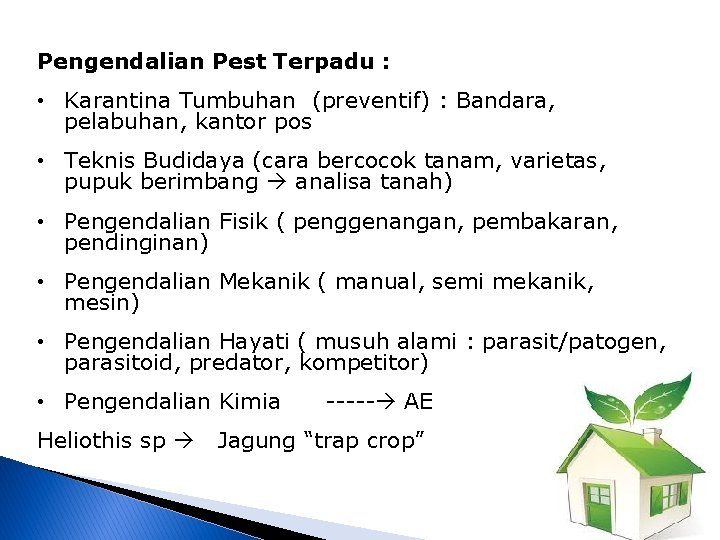 Pengendalian Pest Terpadu :

• Karantina Tumbuhan (preventif) : Bandara, pelabuhan, kantor pos

• Teknis Budidaya (cara bercocok tanam, varietas, pupuk berimbang → analisa tanah)

• Pengendalian Fisik ( penggenangan, pembakaran, pendinginan)

• Pengendalian Mekanik ( manual, semi mekanik, mesin)

• Pengendalian Hayati ( musuh alami : parasit/patogen, parasitoid, predator, kompetitor)

• Pengendalian Kimia -----→ AE

Heliothis sp → Jagung "trap crop"